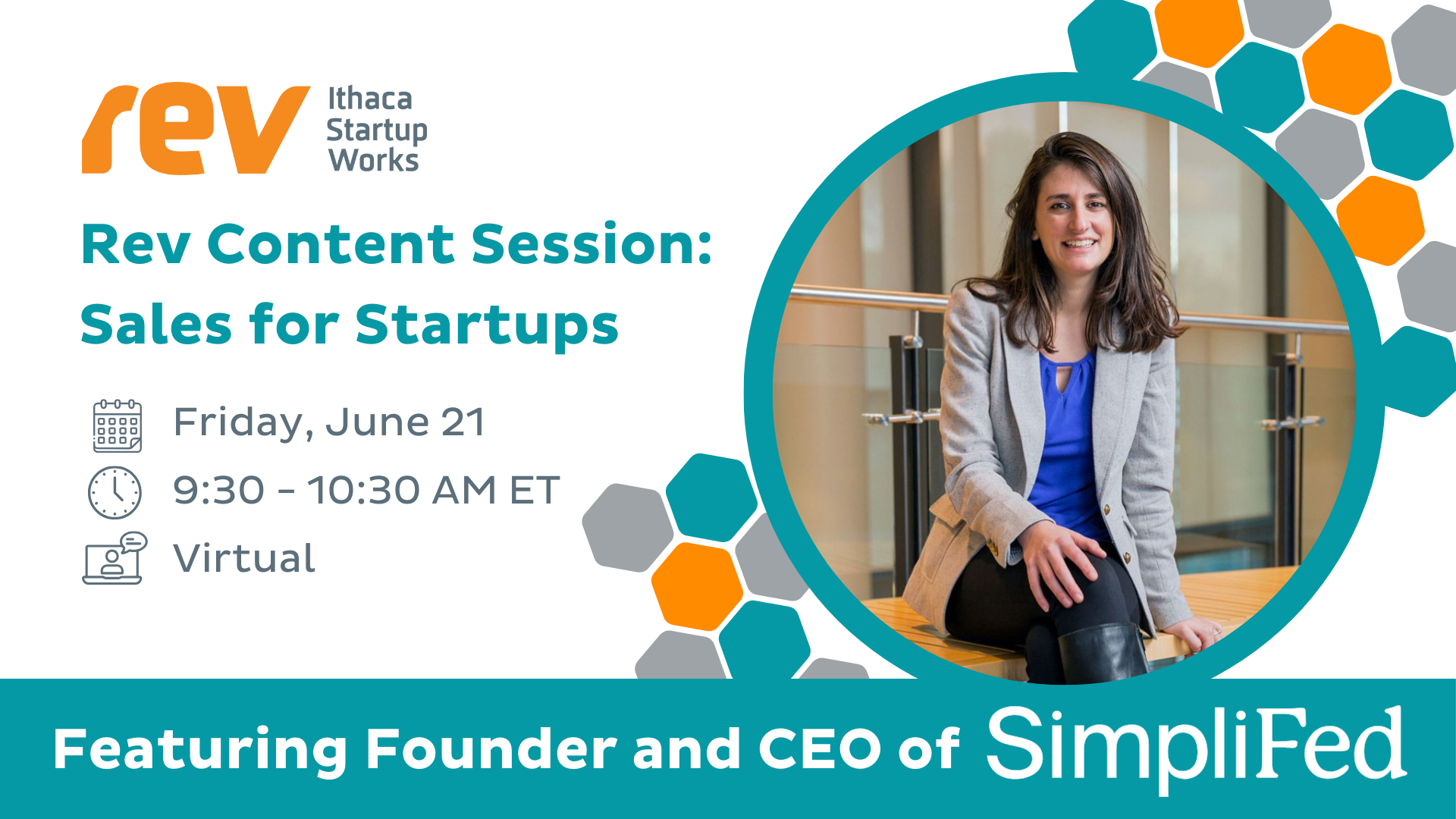 rev Ithaca Startup Works

Rev Content Session: Sales for Startups

Friday, June 21

9:30 - 10:30 AM ET

Virtual

Featuring Founder and CEO of SimpliFed